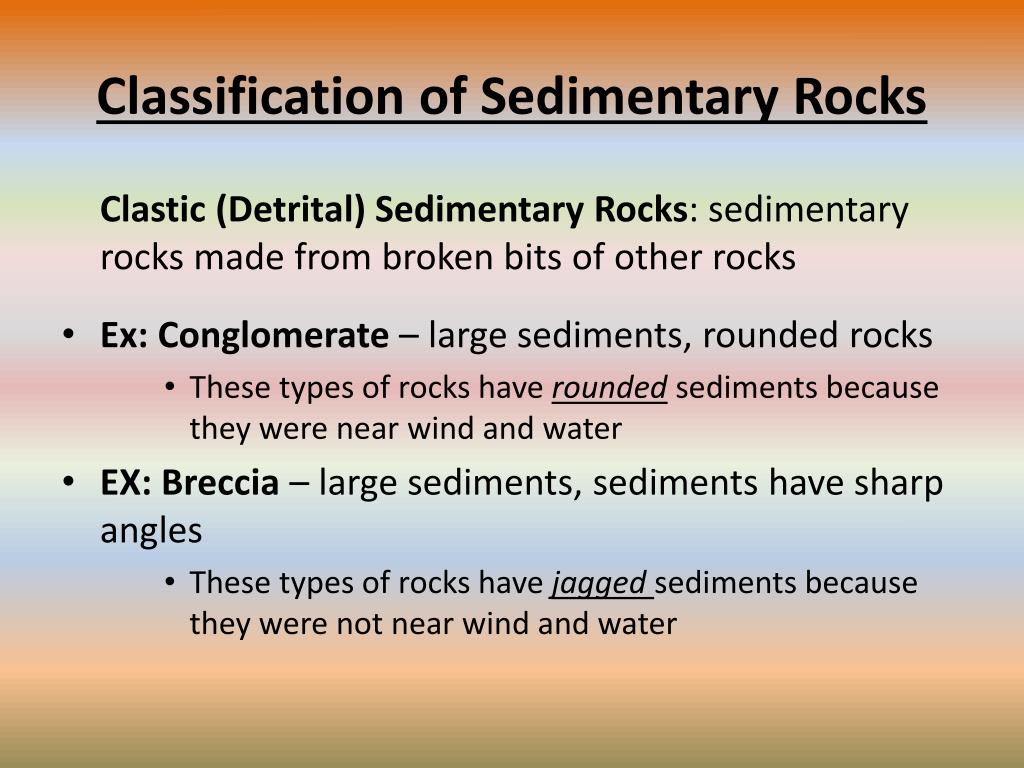 Classification of Sedimentary Rocks

Clastic (Detrital) Sedimentary Rocks: sedimentary rocks made from broken bits of other rocks

• Ex: Conglomerate – large sediments, rounded rocks
  • These types of rocks have rounded sediments because they were near wind and water
• EX: Breccia – large sediments, sediments have sharp angles
  • These types of rocks have jagged sediments because they were not near wind and water